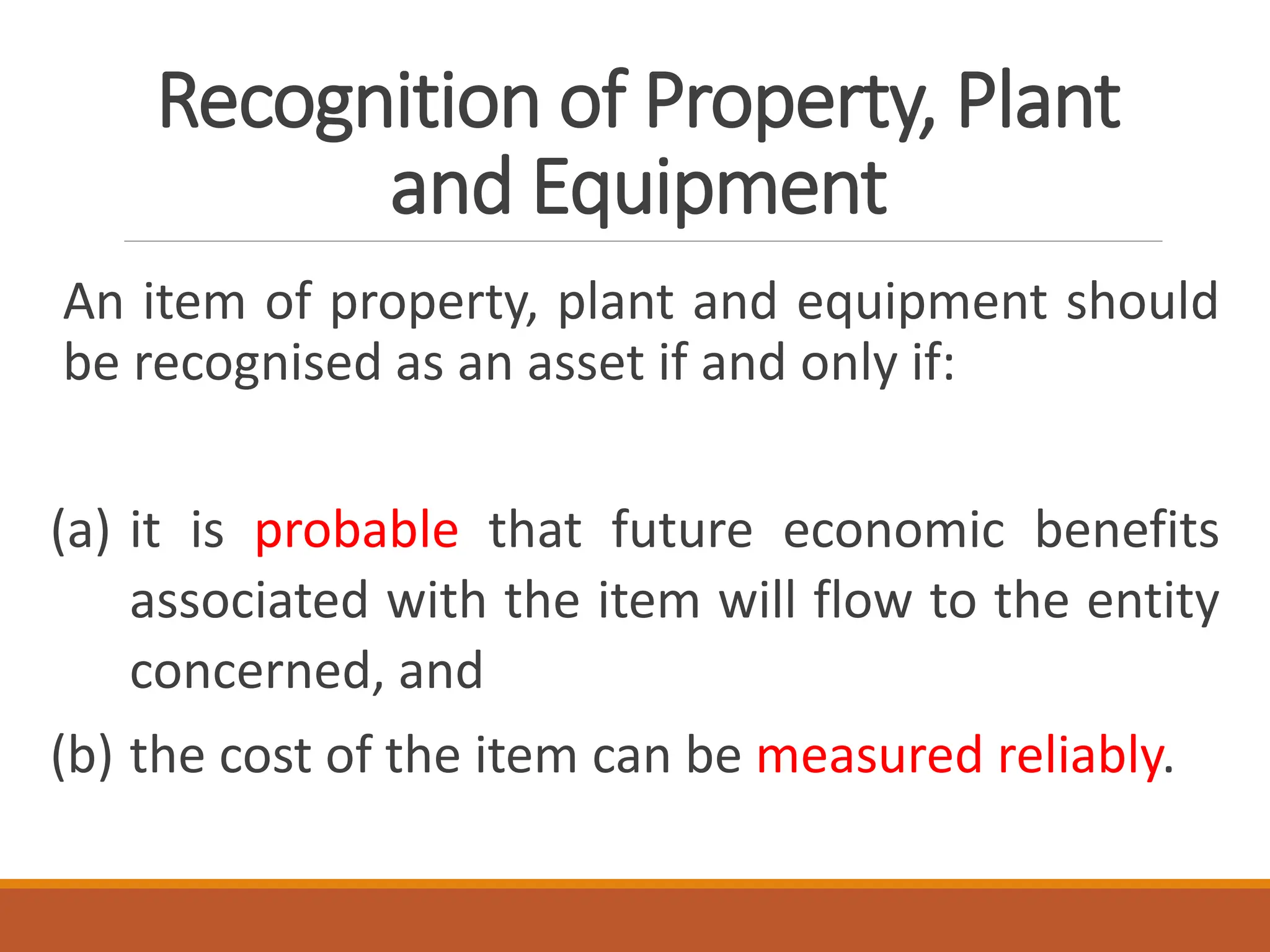 Recognition of Property, Plant and Equipment

An item of property, plant and equipment should be recognised as an asset if and only if:

(a) it is probable that future economic benefits associated with the item will flow to the entity concerned, and

(b) the cost of the item can be measured reliably.